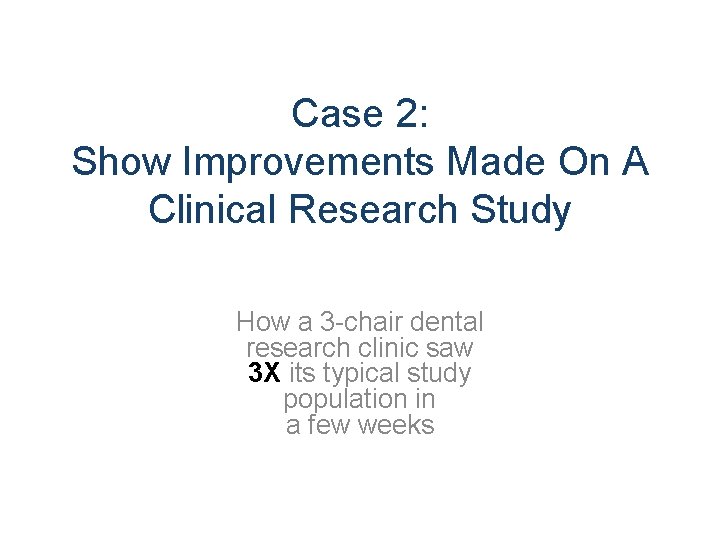 Case 2:
Show Improvements Made On A Clinical Research Study

How a 3-chair dental research clinic saw 3X its typical study population in a few weeks